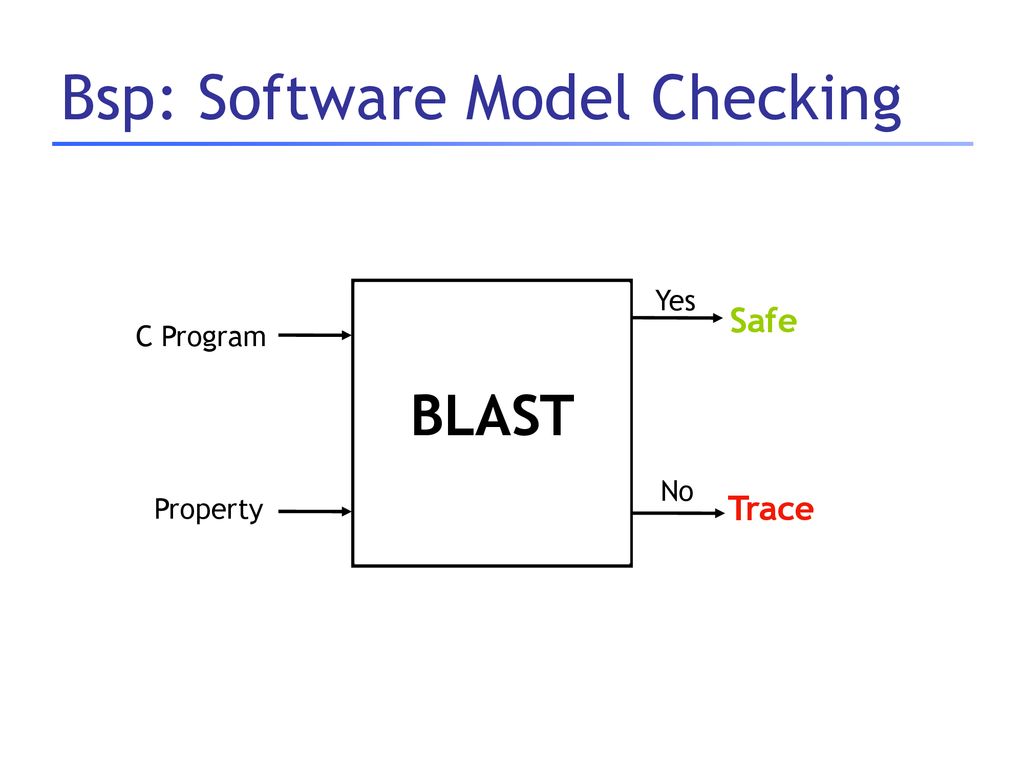 Bsp: Software Model Checking

C Program

Property

BLAST

Yes

Safe

No

Trace